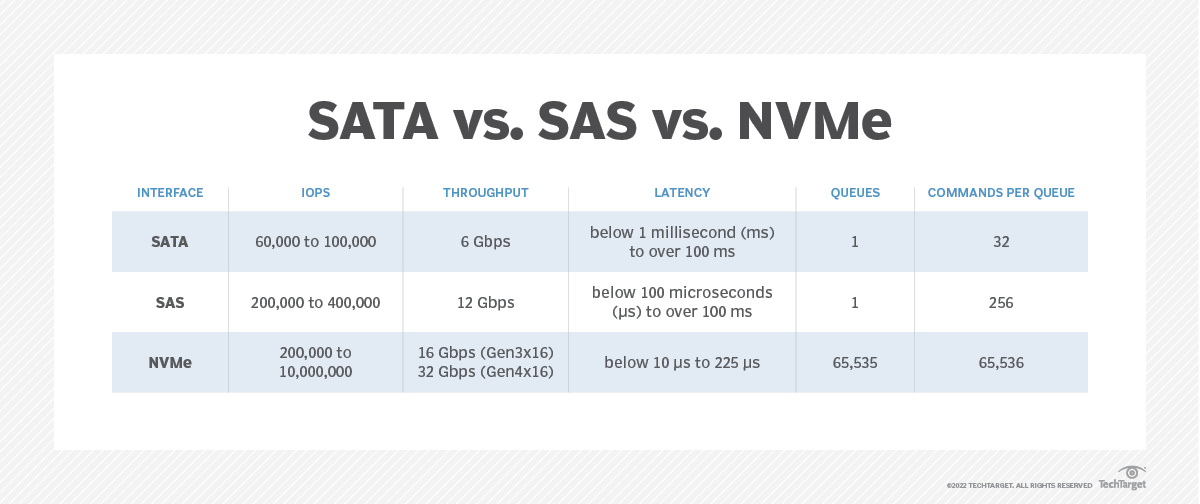 SATA vs. SAS vs. NVMe

| INTERFACE | IOPS | THROUGHPUT | LATENCY | QUEUES | COMMANDS PER QUEUE |
|---|---|---|---|---|---|
| SATA | 60,000 to 100,000 | 6 Gbps | below 1 millisecond (ms) to over 100 ms | 1 | 32 |
| SAS | 200,000 to 400,000 | 12 Gbps | below 100 microseconds (µs) to over 100 ms | 1 | 256 |
| NVMe | 200,000 to 10,000,000 | 16 Gbps (Gen3x16) 32 Gbps (Gen4x16) | below 10 µs to 225 µs | 65,535 | 65,536 |

©2022 TECHTARGET. ALL RIGHTS RESERVED TechTarget